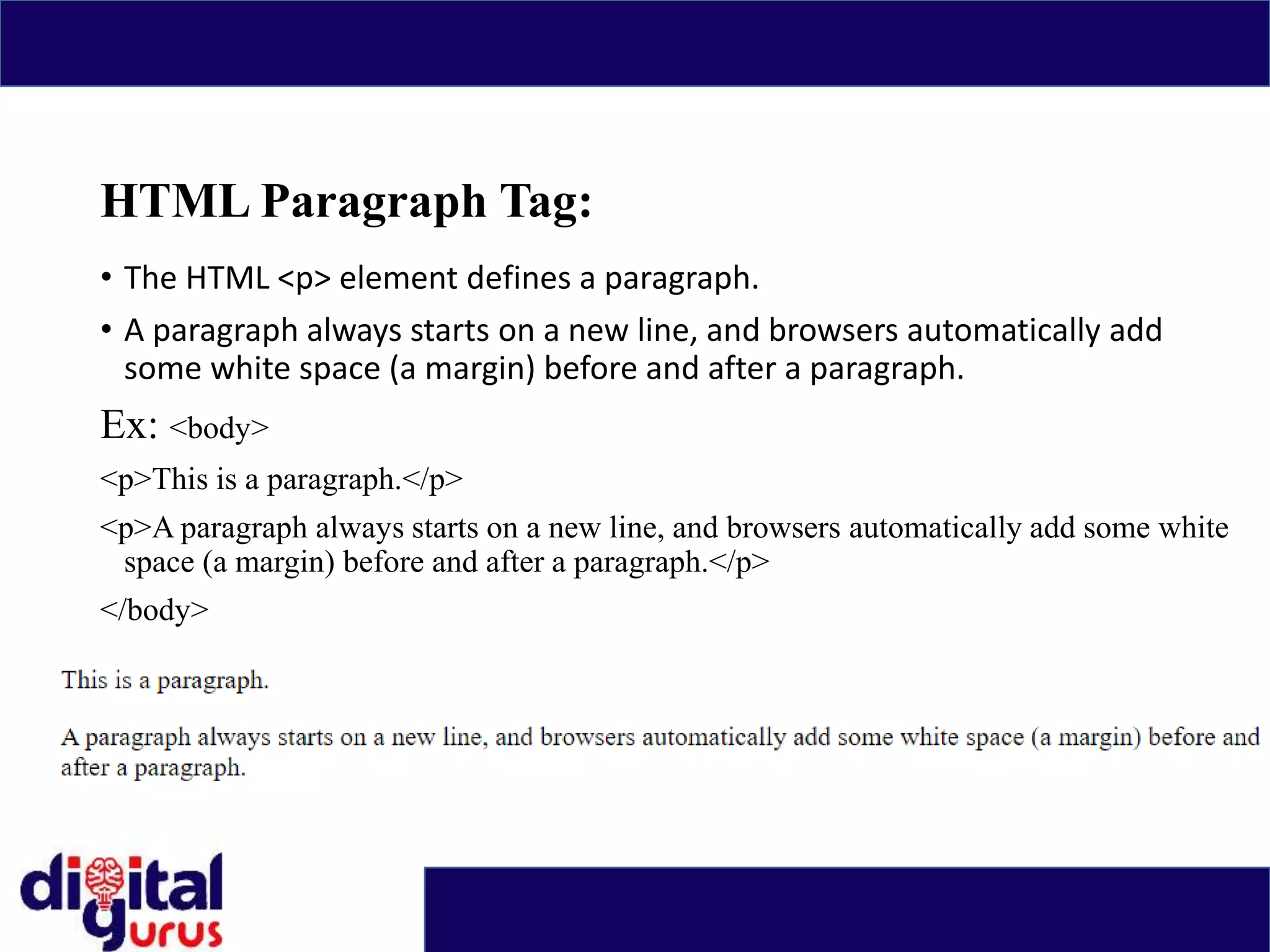 HTML Paragraph Tag:

• The HTML <p> element defines a paragraph.

• A paragraph always starts on a new line, and browsers automatically add some white space (a margin) before and after a paragraph.

Ex: <body>

<p>This is a paragraph.</p>

<p>A paragraph always starts on a new line, and browsers automatically add some white space (a margin) before and after a paragraph.</p>

</body>

This is a paragraph.

A paragraph always starts on a new line, and browsers automatically add some white space (a margin) before and after a paragraph.

digital gurus